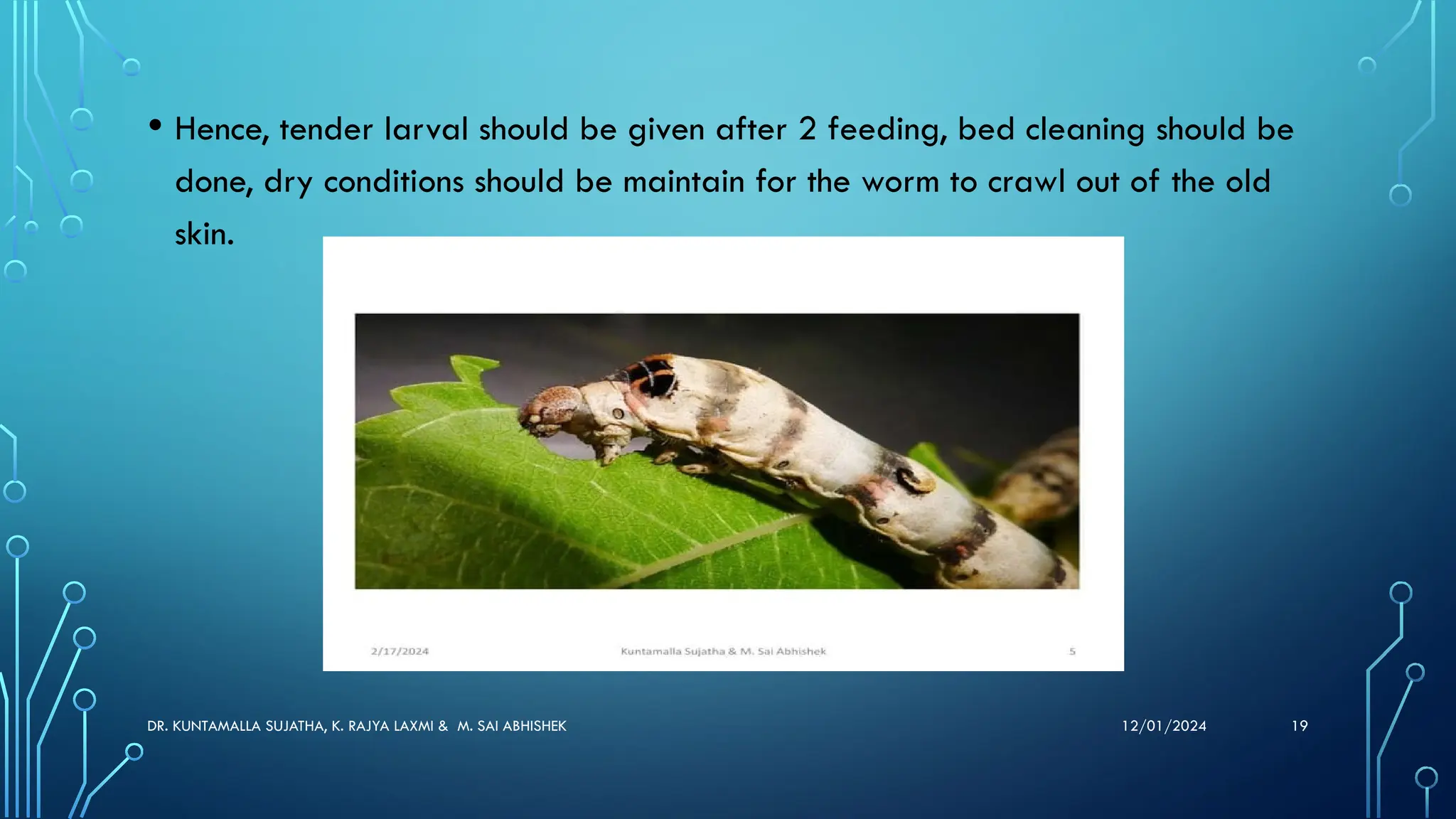 • Hence, tender larval should be given after 2 feeding, bed cleaning should be done, dry conditions should be maintain for the worm to crawl out of the old skin.

2/17/2024 Kuntamalla Sujatha & M. Sai Abhishek 5

DR. KUNTAMALLA SUJATHA, K. RAJYA LAXMI & M. SAI ABHISHEK 12/01/2024 19